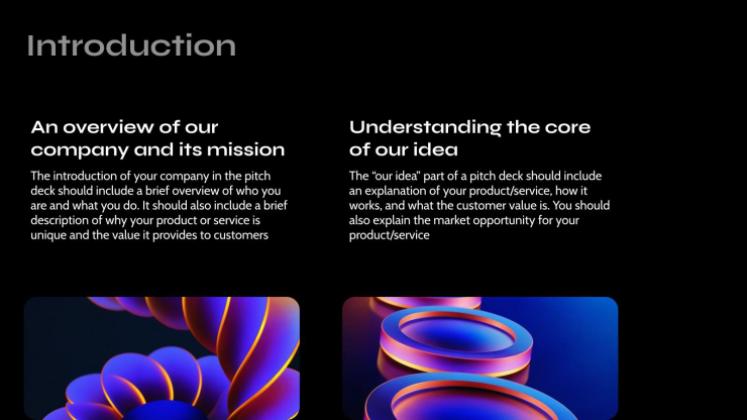 Introduction

An overview of our company and its mission

The introduction of your company in the pitch deck should include a brief overview of who you are and what you do. It should also include a brief description of why your product or service is unique and the value it provides to customers

Understanding the core of our idea

The "our idea" part of a pitch deck should include an explanation of your product/service, how it works, and what the customer value is. You should also explain the market opportunity for your product/service